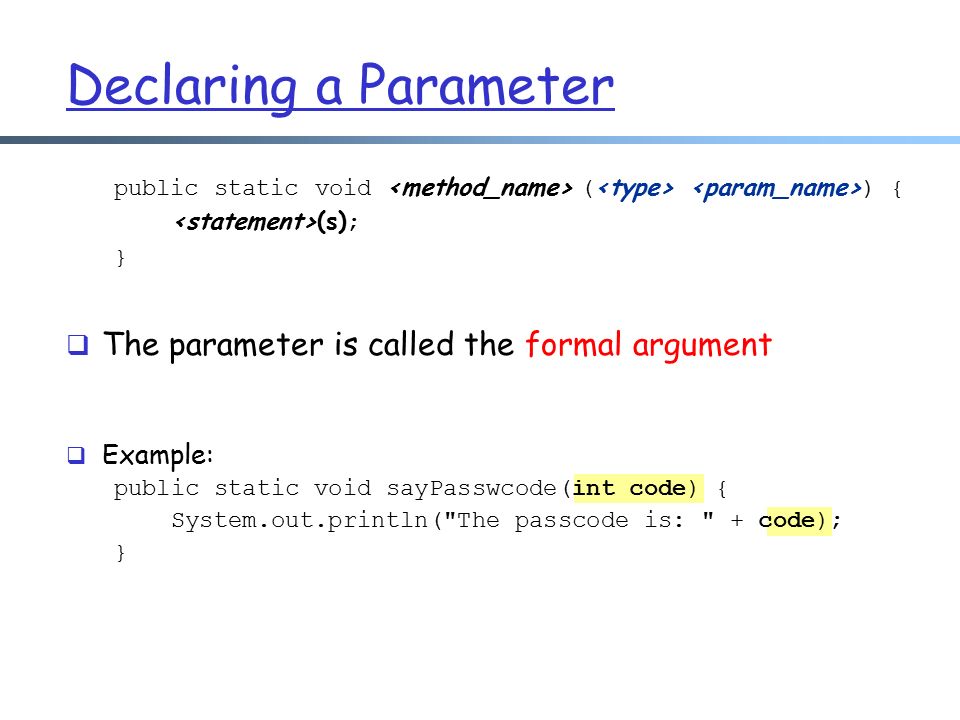 Declaring a Parameter

public static void <method_name> (<type> <param_name>) {
    <statement>(s);
}

❑ The parameter is called the formal argument

❑ Example:
public static void sayPasswcode(int code) {
    System.out.println("The passcode is: " + code);
}